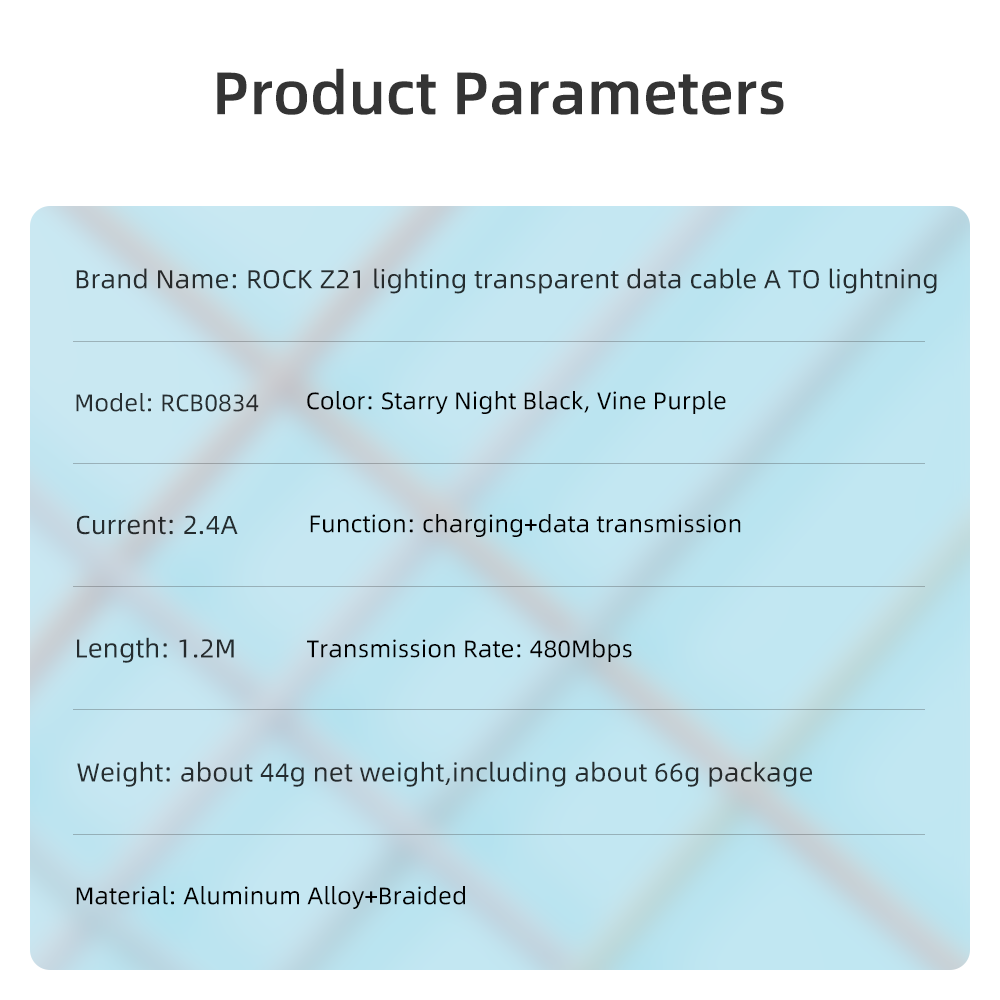 Product Parameters

Brand Name: ROCK Z21 lighting transparent data cable A TO lightning

Model: RCB0834 Color: Starry Night Black, Vine Purple

Current: 2.4A Function: charging+data transmission

Length: 1.2M Transmission Rate: 480Mbps

Weight: about 44g net weight,including about 66g package

Material: Aluminum Alloy+Braided